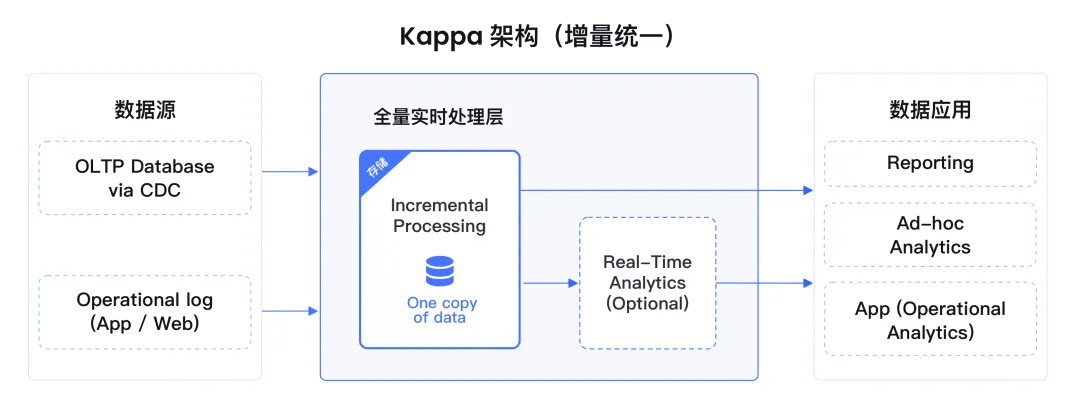 Kappa 架构（增量统一）

数据源

OLTP Database via CDC

Operational log (App / Web)

全量实时处理层

存储

Incremental Processing

One copy of data

Real-Time Analytics (Optional)

数据应用

Reporting

Ad-hoc Analytics

App (Operational Analytics)